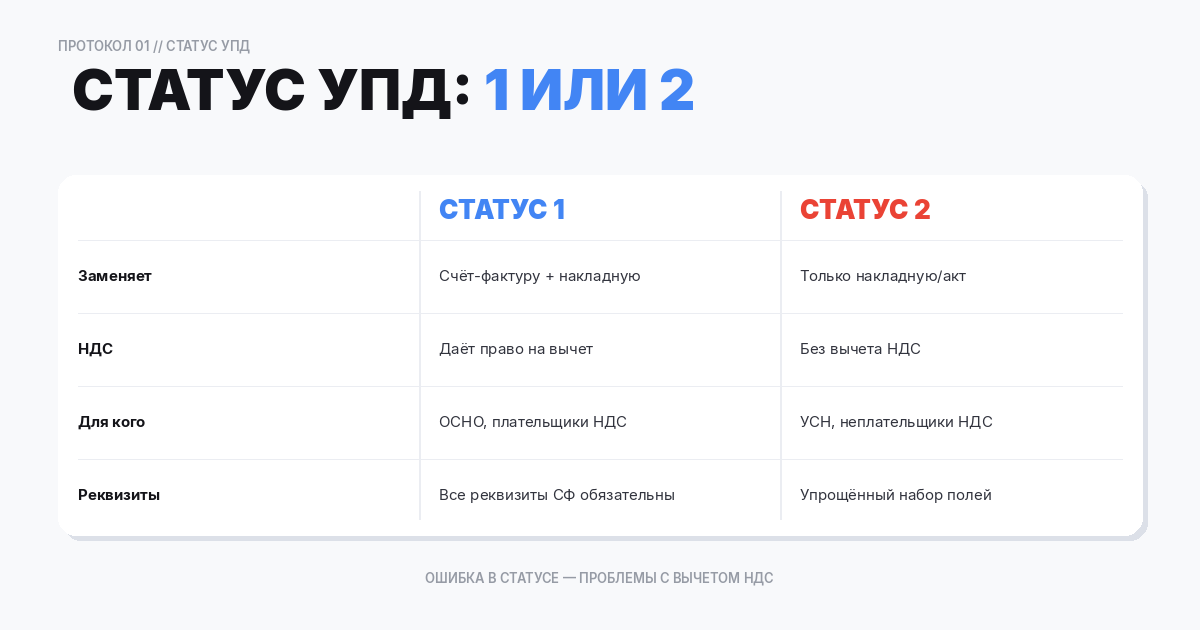 ПРОТОКОЛ 01 // СТАТУС УПД

СТАТУС УПД: 1 ИЛИ 2

| | СТАТУС 1 | СТАТУС 2 |
|---|---|---|
| Заменяет | Счёт-фактуру + накладную | Только накладную/акт |
| НДС | Даёт право на вычет | Без вычета НДС |
| Для кого | ОСНО, плательщики НДС | УСН, неплательщики НДС |
| Реквизиты | Все реквизиты СФ обязательны | Упрощённый набор полей |

ОШИБКА В СТАТУСЕ — ПРОБЛЕМЫ С ВЫЧЕТОМ НДС